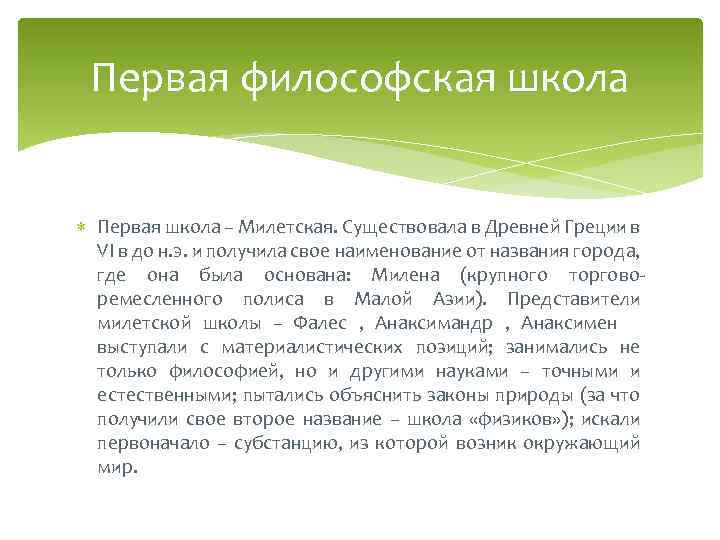 Первая философская школа

Первая школа – Милетская. Существовала в Древней Греции в VI в до н.э. и получила свое наименование от названия города, где она была основана: Милена (крупного торгово-ремесленного полиса в Малой Азии). Представители милетской школы – Фалес , Анаксимандр , Анаксимен выступали с материалистических позиций; занимались не только философией, но и другими науками – точными и естественными; пытались объяснить законы природы (за что получили свое второе название – школа «физиков»); искали первоначало – субстанцию, из которой возник окружающий мир.